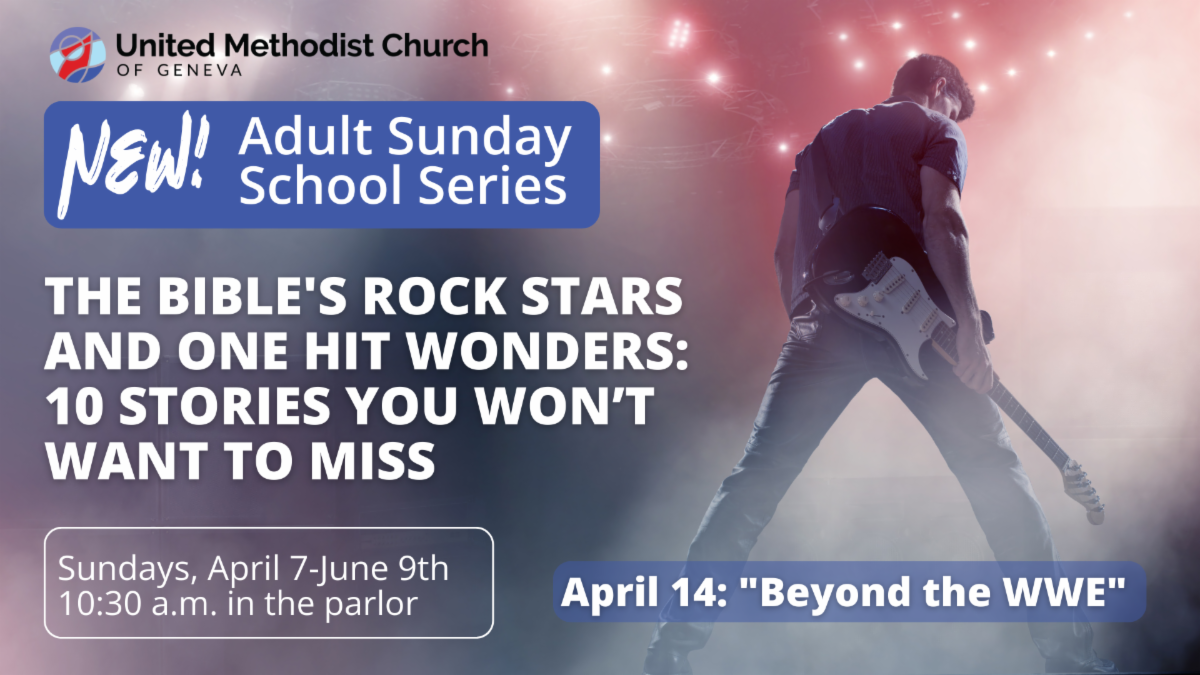 United Methodist Church
OF GENEVA

NEW! Adult Sunday School Series

THE BIBLE'S ROCK STARS AND ONE HIT WONDERS: 10 STORIES YOU WON'T WANT TO MISS

Sundays, April 7-June 9th
10:30 a.m. in the parlor

April 14: "Beyond the WWE"